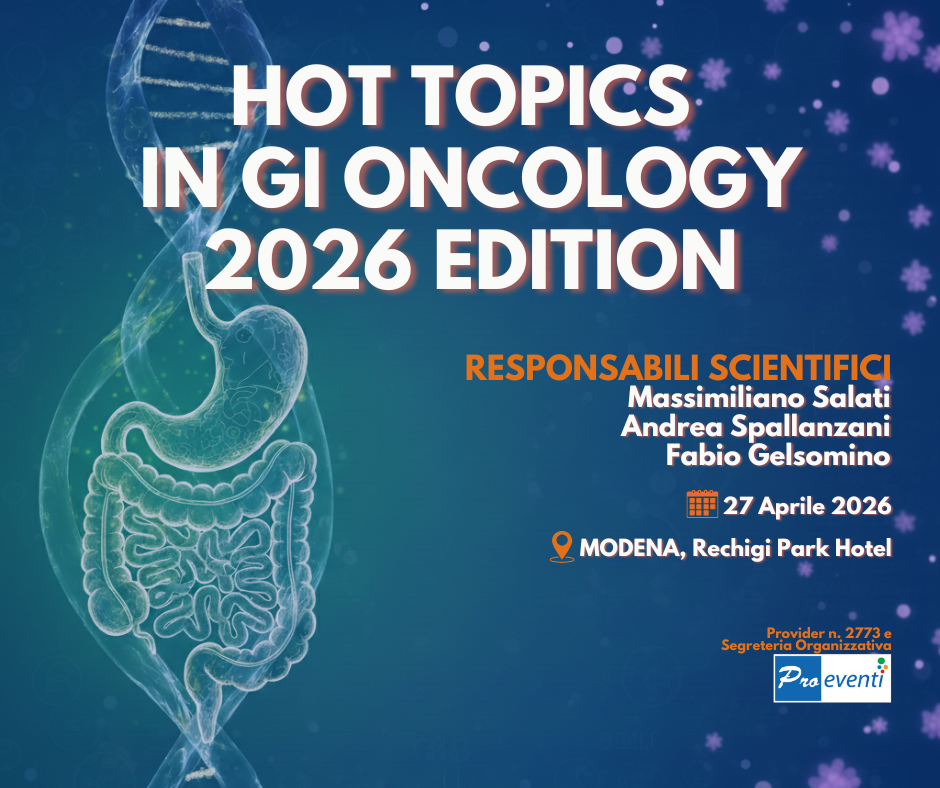 HOT TOPICS
IN GI ONCOLOGY
2026 EDITION

RESPONSABILI SCIENTIFICI
Massimiliano Salati
Andrea Spallanzani
Fabio Gelsomino

27 Aprile 2026

MODENA, Rechigi Park Hotel

Provider n. 2773 e
Segreteria Organizzativa

Pro eventi